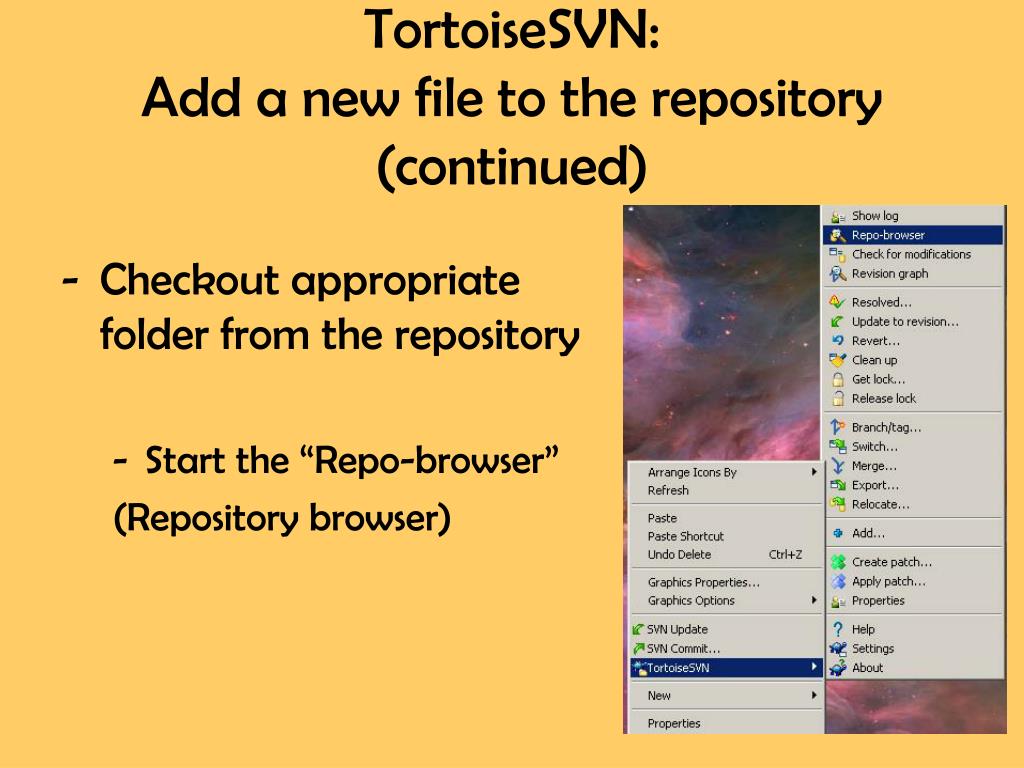 TortoiseSVN:
Add a new file to the repository (continued)

- Checkout appropriate folder from the repository

- Start the “Repo-browser”
(Repository browser)

Arrange Icons By
Refresh
Paste
Paste Shortcut
Undo Delete Ctrl+Z
Graphics Properties...
Graphics Options
SVN Update
SVN Commit...
TortoiseSVN
New
Properties

Show log
Repo-browser
Check for modifications
Revision graph
Resolved...
Update to revision...
Revert...
Clean up
Get lock...
Release lock
Branch/tag...
Switch...
Merge...
Export...
Relocate...
Add...
Create patch...
Apply patch...
Properties
Help
Settings
About